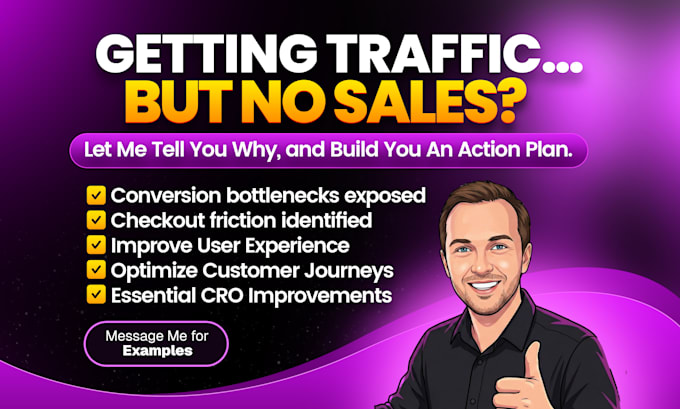 GETTING TRAFFIC...
BUT NO SALES?

Let Me Tell You Why, and Build You An Action Plan.

☑ Conversion bottlenecks exposed
☑ Checkout friction identified
☑ Improve User Experience
☑ Optimize Customer Journeys
☑ Essential CRO Improvements

Message Me for
Examples